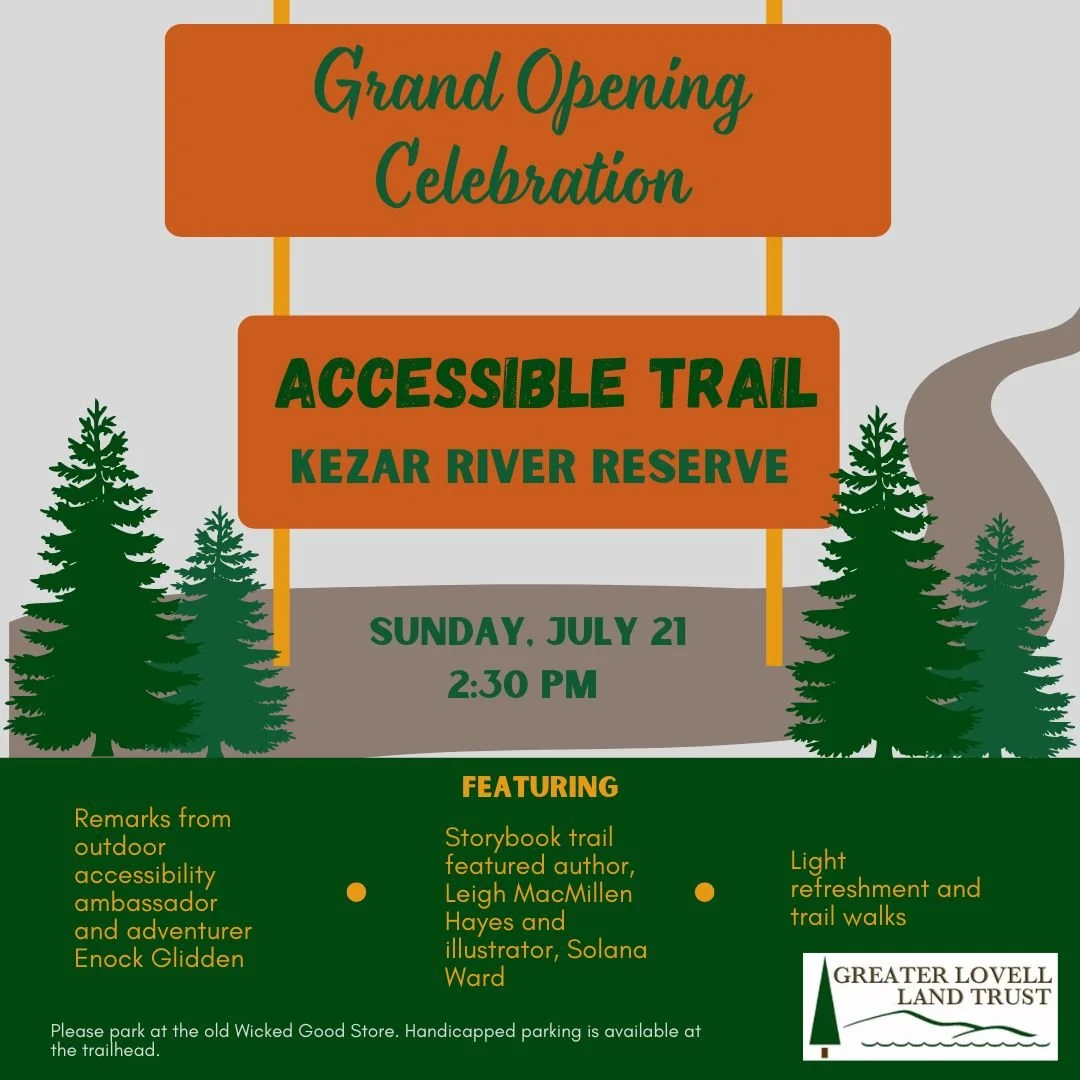 Grand Opening Celebration

ACCESSIBLE TRAIL
KEZAR RIVER RESERVE

SUNDAY, JULY 21
2:30 PM

FEATURING

Remarks from outdoor accessibility ambassador and adventurer Enock Glidden

Storybook trail featured author, Leigh MacMillen Hayes and illustrator, Solana Ward

Light refreshment and trail walks

GREATER LOVELL LAND TRUST

Please park at the old Wicked Good Store. Handicapped parking is available at the trailhead.